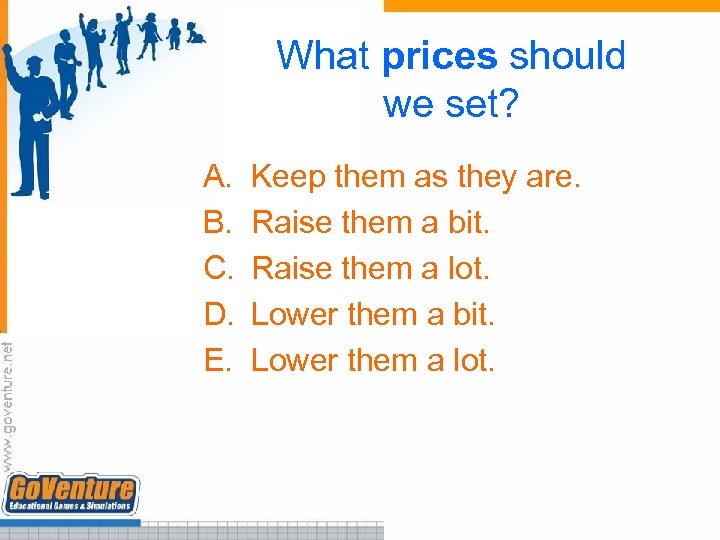 What prices should we set?

A. Keep them as they are.
B. Raise them a bit.
C. Raise them a lot.
D. Lower them a bit.
E. Lower them a lot.

www.goventure.net

GoVenture
Educational Games & Simulations